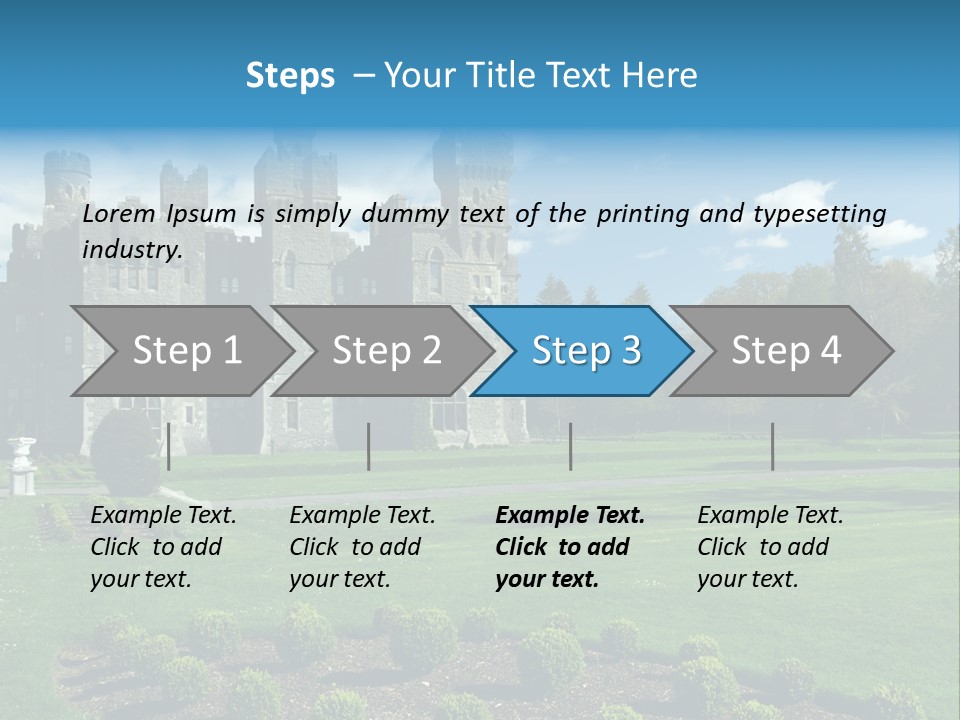 Steps – Your Title Text Here

Lorem Ipsum is simply dummy text of the printing and typesetting industry.

Step 1

Step 2

Step 3

Step 4

Example Text. Click to add your text.

Example Text. Click to add your text.

Example Text. Click to add your text.

Example Text. Click to add your text.